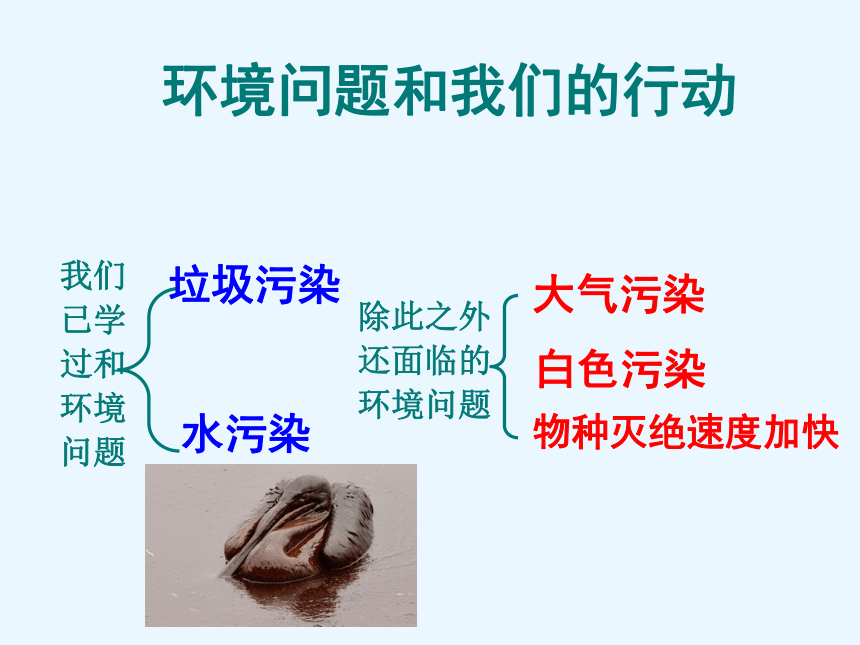 环境问题和我们的行动

我们已学过和环境问题

垃圾污染

水污染

除此之外还面临的环境问题

大气污染

白色污染

物种灭绝速度加快